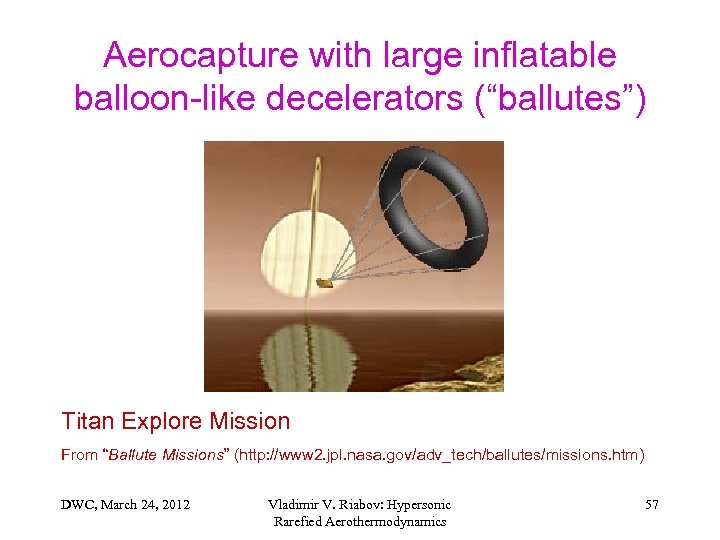 Aerocapture with large inflatable balloon-like decelerators (“ballutes”)

Titan Explore Mission

From “Ballute Missions” (http://www2.jpl.nasa.gov/adv_tech/ballutes/missions.htm)

DWC, March 24, 2012

Vladimir V. Riabov: Hypersonic Rarefied Aerothermodynamics

57